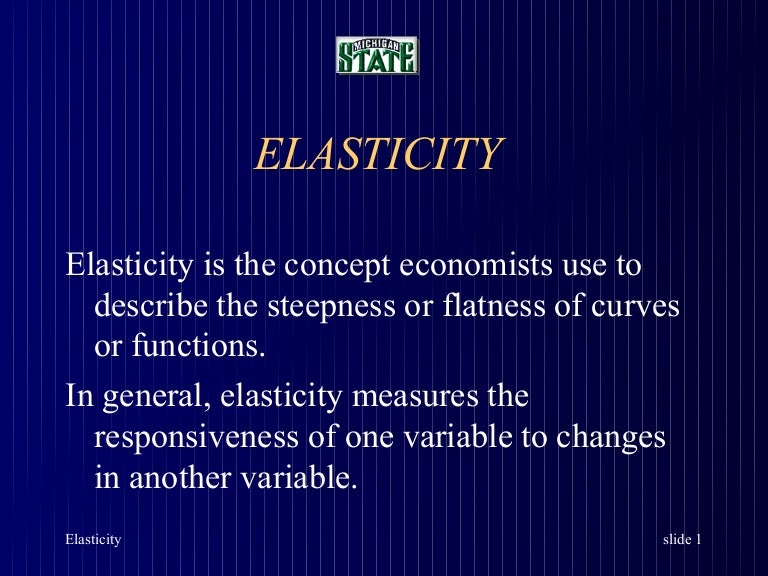 MICHIGAN STATE

ELASTICITY

Elasticity is the concept economists use to describe the steepness or flatness of curves or functions.

In general, elasticity measures the responsiveness of one variable to changes in another variable.

Elasticity

slide 1